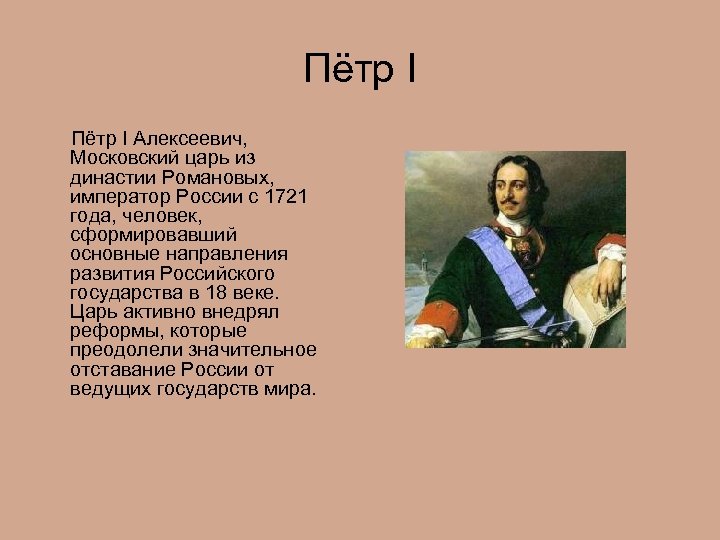 Пётр I

Пётр I Алексеевич, Московский царь из династии Романовых, император России с 1721 года, человек, сформировавший основные направления развития Российского государства в 18 веке. Царь активно внедрял реформы, которые преодолели значительное отставание России от ведущих государств мира.